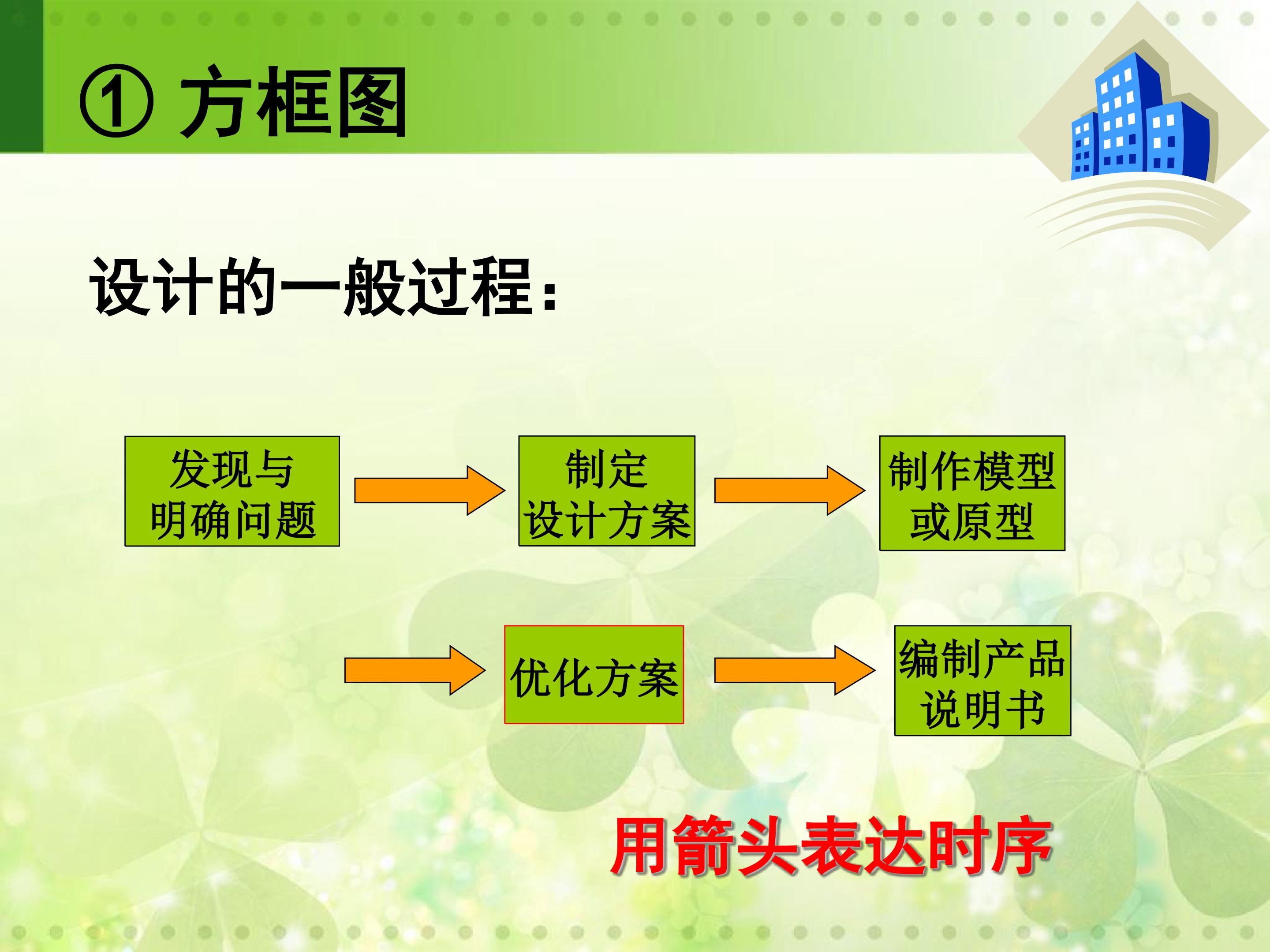 ① 方框图

设计的一般过程：

发现与明确问题

制定设计方案

制作模型或原型

优化方案

编制产品说明书

用箭头表达时序